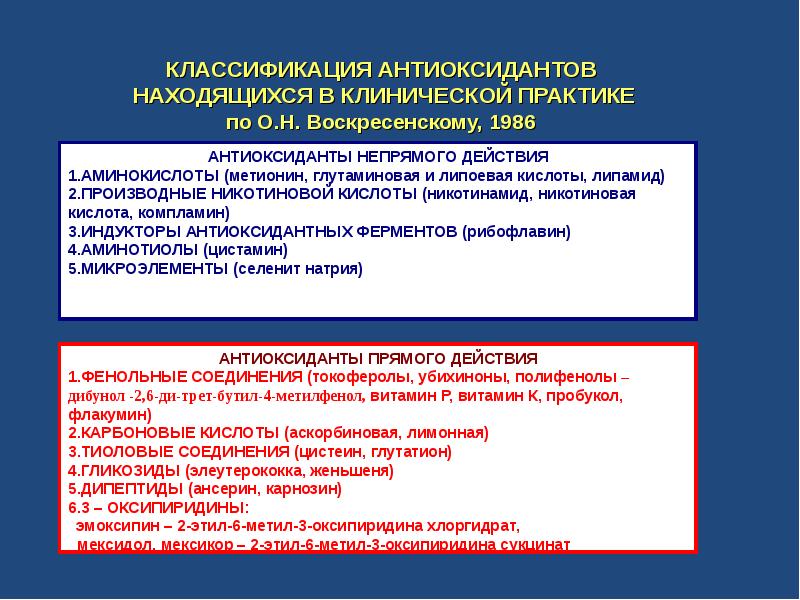 КЛАССИФИКАЦИЯ АНТИОКСИДАНТОВ НАХОДЯЩИХСЯ В КЛИНИЧЕСКОЙ ПРАКТИКЕ
по О.Н. Воскресенскому, 1986

АНТИОКСИДАНТЫ НЕПРЯМОГО ДЕЙСТВИЯ
1.АМИНОКИСЛОТЫ (метионин, глутаминовая и липоевая кислоты, липамид)
2.ПРОИЗВОДНЫЕ НИКОТИНОВОЙ КИСЛОТЫ (никотинамид, никотиновая кислота, компламин)
3.ИНДУКТОРЫ АНТИОКСИДАНТНЫХ ФЕРМЕНТОВ (рибофлавин)
4.АМИНОТИОЛЫ (цистамин)
5.МИКРОЭЛЕМЕНТЫ (селенит натрия)

АНТИОКСИДАНТЫ ПРЯМОГО ДЕЙСТВИЯ
1.ФЕНОЛЬНЫЕ СОЕДИНЕНИЯ (токоферолы, убихиноны, полифенолы – дибунол -2,6-ди-трет-бутил-4-метилфенол, витамин Р, витамин К, пробукол, флакумин)
2.КАРБОНОВЫЕ КИСЛОТЫ (аскорбиновая, лимонная)
3.ТИОЛОВЫЕ СОЕДИНЕНИЯ (цистеин, глутатион)
4.ГЛИКОЗИДЫ (элеутерококка, женьшеня)
5.ДИПЕПТИДЫ (ансерин, карнозин)
6.3 – ОКСИПИРИДИНЫ:
эмоксипин – 2-этил-6-метил-3-оксипиридина хлоргидрат,
мексидол, мексикор – 2-этил-6-метил-3-оксипиридина сукцинат